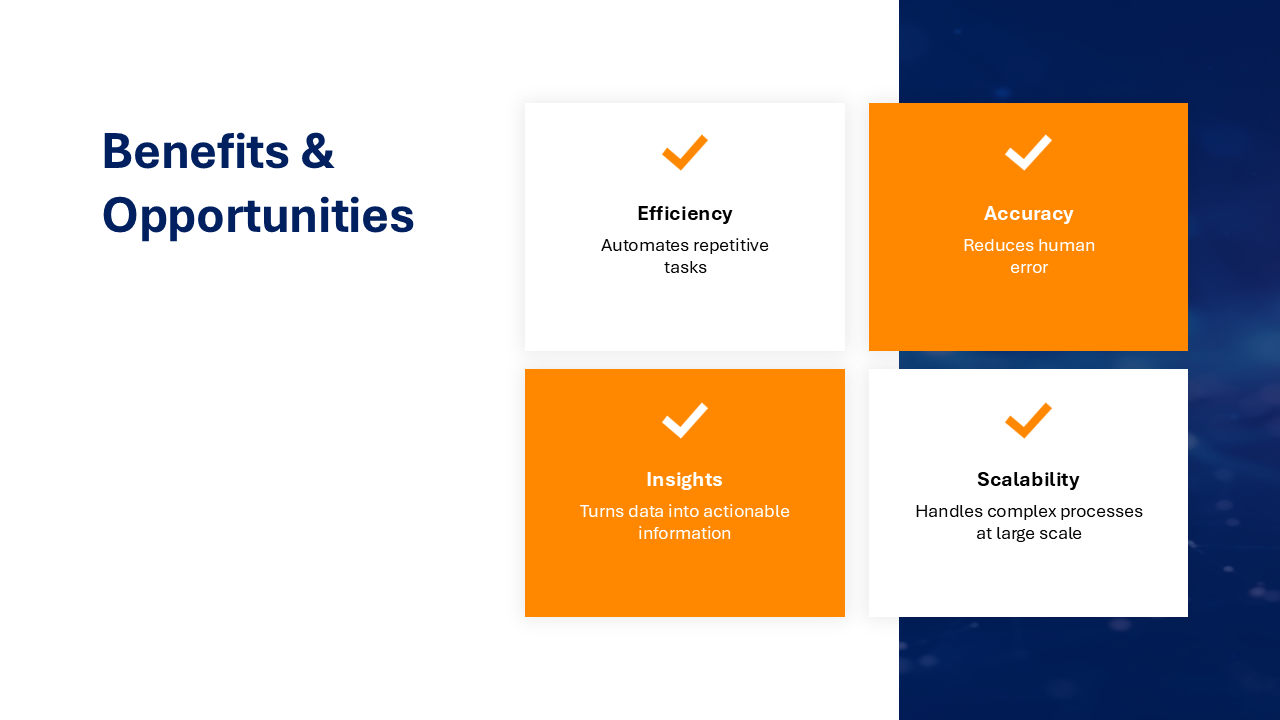 Benefits & Opportunities

Efficiency
Automates repetitive tasks

Accuracy
Reduces human error

Insights
Turns data into actionable information

Scalability
Handles complex processes at large scale